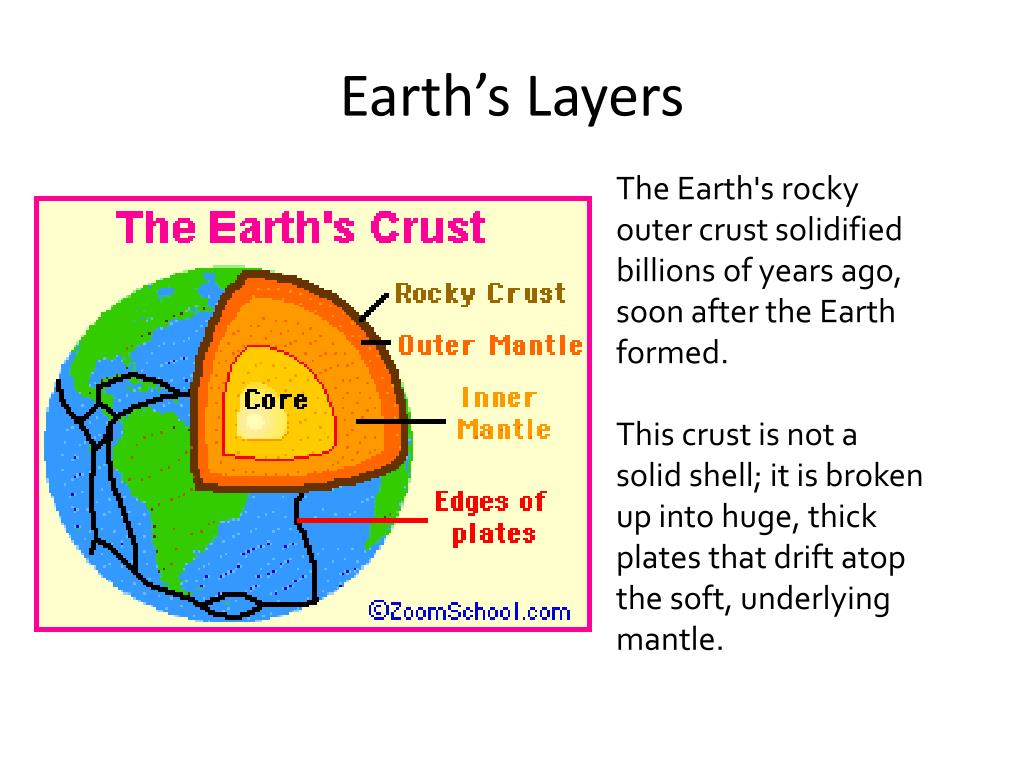 Earth's Layers

The Earth's Crust

Rocky Crust
Outer Mantle
Core
Inner Mantle
Edges of plates

©ZoomSchool.com

The Earth's rocky outer crust solidified billions of years ago, soon after the Earth formed.

This crust is not a solid shell; it is broken up into huge, thick plates that drift atop the soft, underlying mantle.